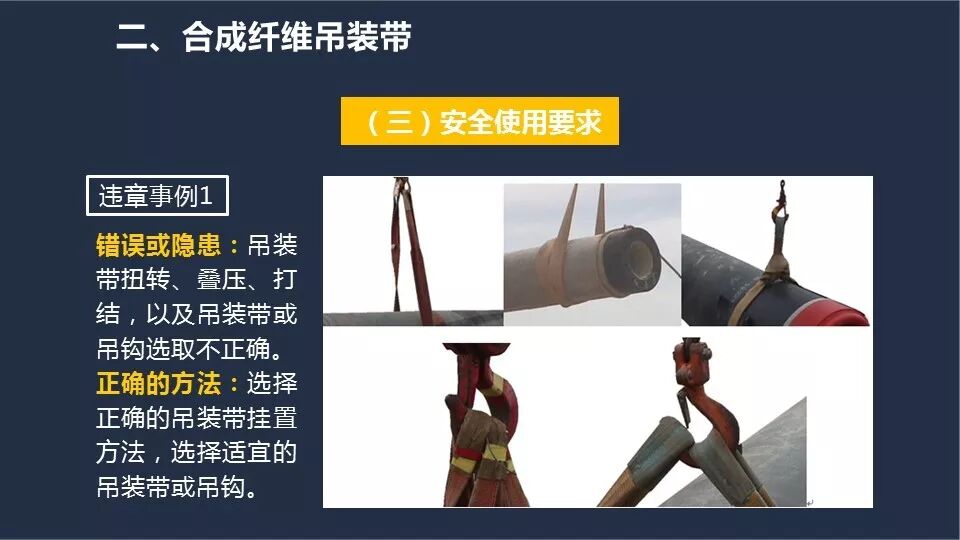 二、合成纤维吊装带

（三）安全使用要求

违章事例1

错误或隐患：吊装带扭转、叠压、打结，以及吊装带或吊钩选取不正确。

正确的方法：选择正确的吊装带挂置方法，选择适宜的吊装带或吊钩。